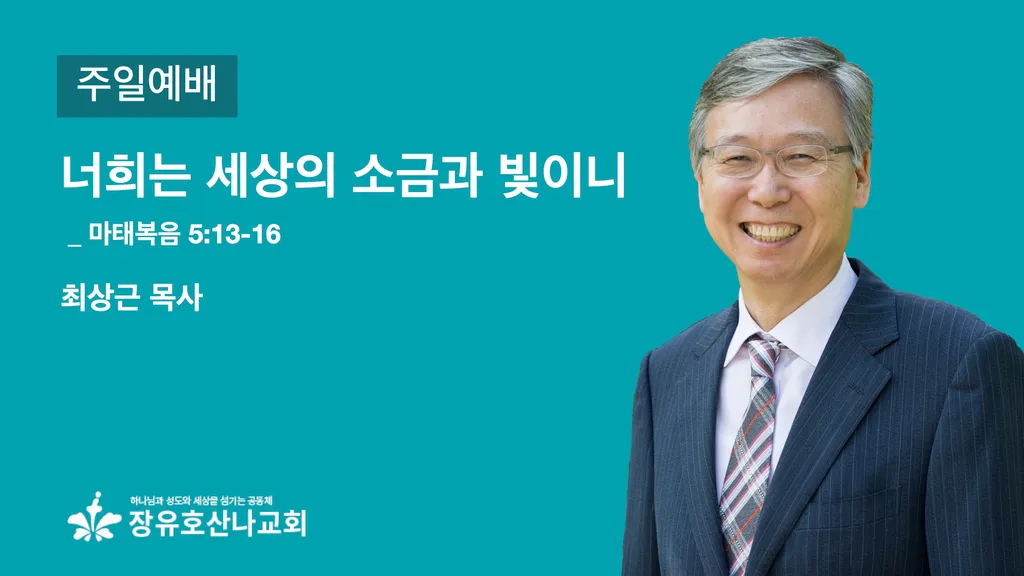 주일예배

너희는 세상의 소금과 빛이니

_ 마태복음 5:13-16

최상근 목사

하나님과 성도와 세상을 섬기는 공동체
장유호산나교회